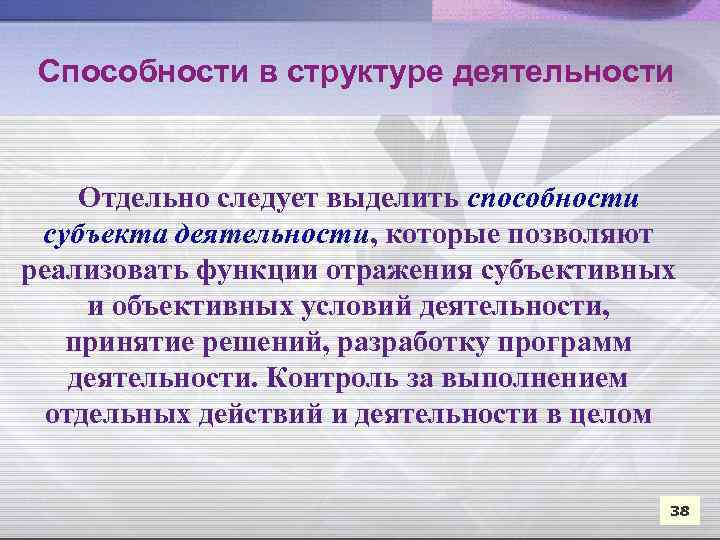 Способности в структуре деятельности

Отдельно следует выделить способности субъекта деятельности, которые позволяют реализовать функции отражения субъективных и объективных условий деятельности, принятие решений, разработку программ деятельности. Контроль за выполнением отдельных действий и деятельности в целом

38